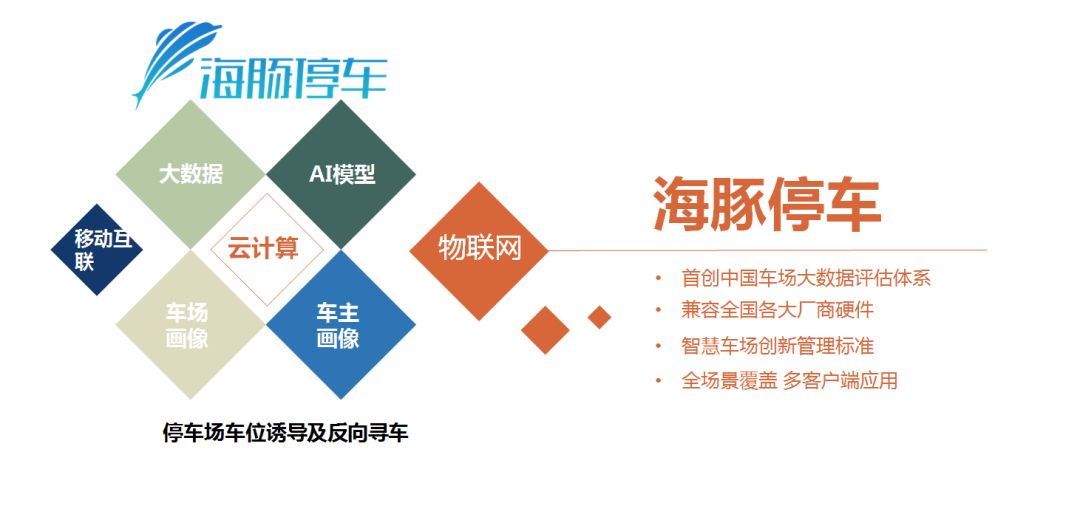 海豚停车

大数据

AI模型

移动互联

云计算

物联网

车场画像

车主画像

停车场车位诱导及反向寻车

海豚停车

• 首创中国车场大数据评估体系
• 兼容全国各大厂商硬件
• 智慧车场创新管理标准
• 全场景覆盖 多客户端应用